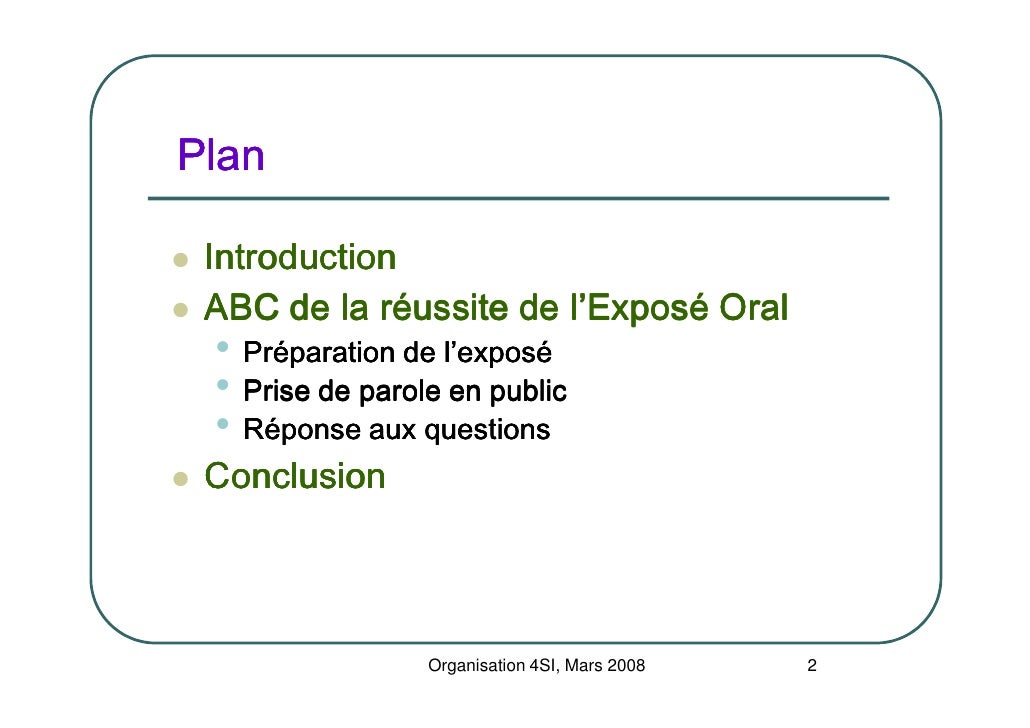 Plan

- Introduction
- ABC de la réussite de l'Exposé Oral
  - Préparation de l'exposé
  - Prise de parole en public
  - Réponse aux questions
- Conclusion

Organisation 4SI, Mars 2008 2